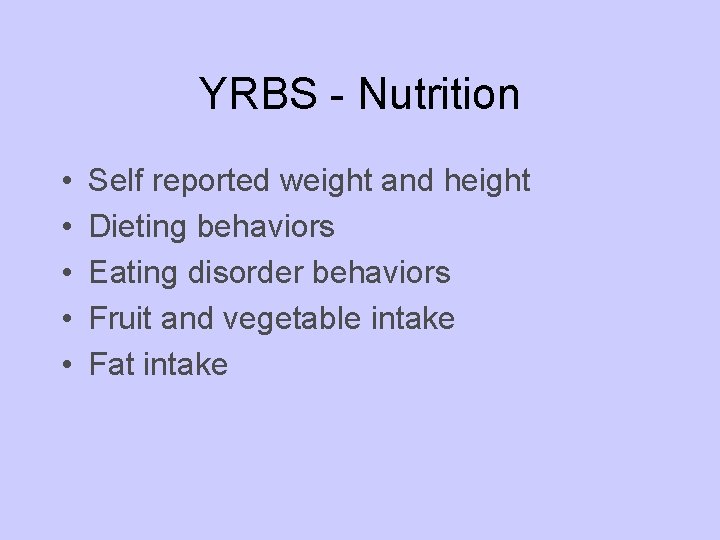 YRBS - Nutrition

• Self reported weight and height
• Dieting behaviors
• Eating disorder behaviors
• Fruit and vegetable intake
• Fat intake